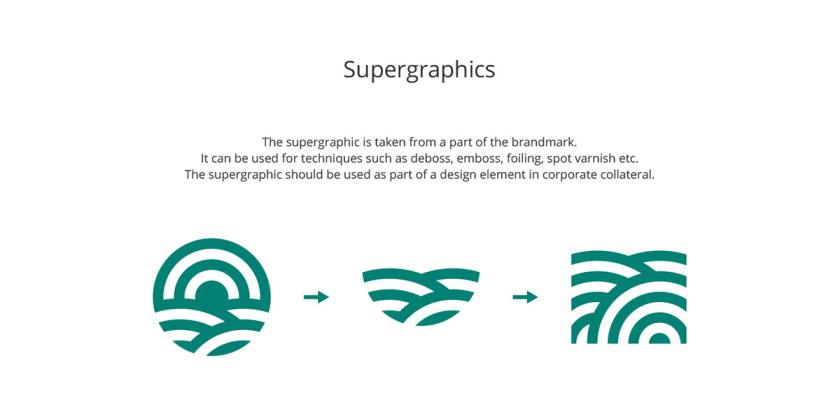 Supergraphics

The supergraphic is taken from a part of the brandmark.
It can be used for techniques such as deboss, emboss, foiling, spot varnish etc.
The supergraphic should be used as part of a design element in corporate collateral.